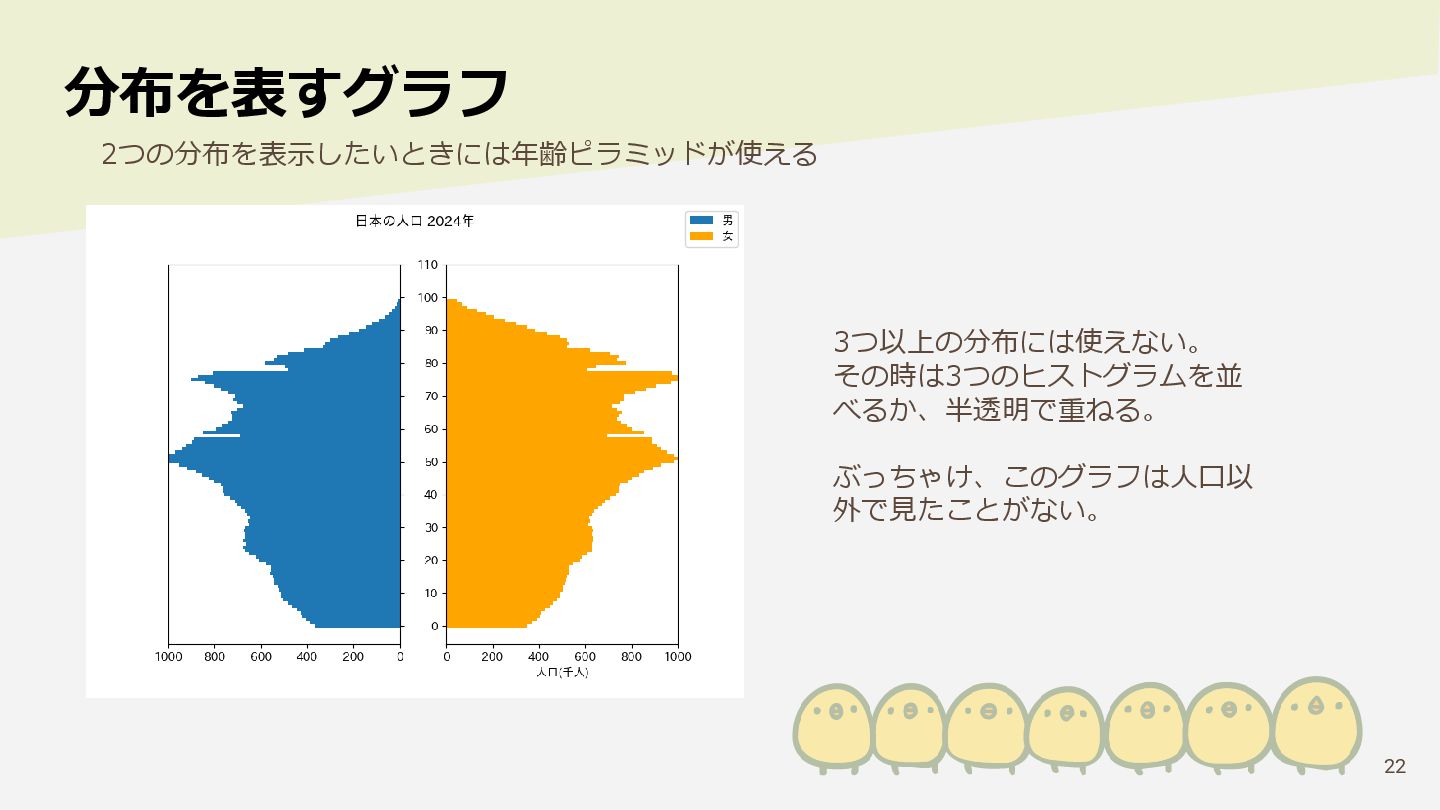 分布を表すグラフ

2つの分布を表示したいときには年齢ピラミッドが使える

日本の人口 2024年

男
女

110
100
90
80
70
60
50
40
30
20
10
0

1000 800 600 400 200 0
0 200 400 600 800 1000
人口(千人)

3つ以上の分布には使えない。
その時は3つのヒストグラムを並べるか、半透明で重ねる。

ぶっちゃけ、このグラフは人口以外で見たことがない。

22